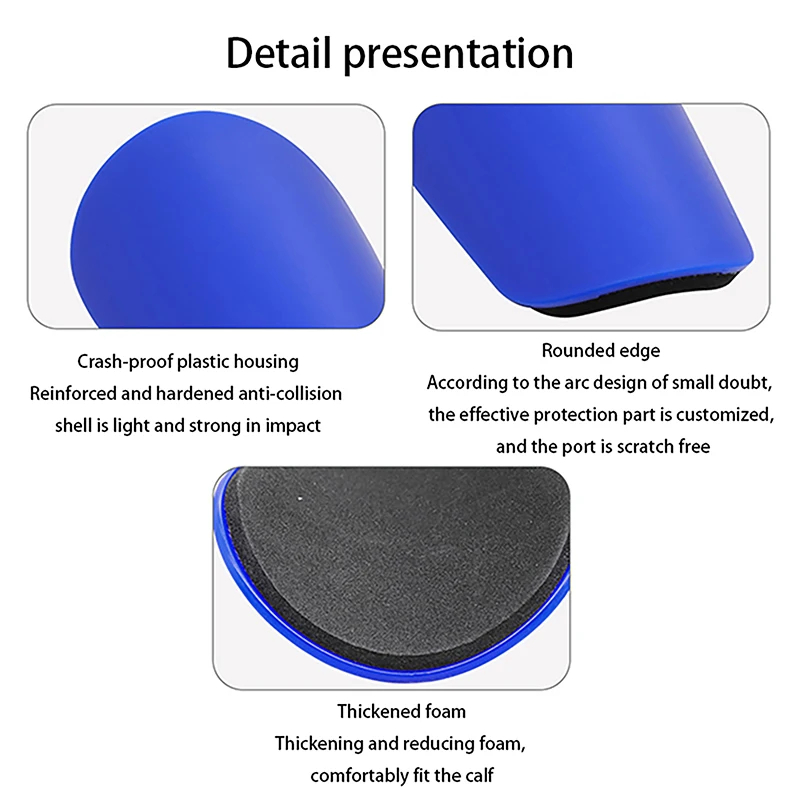 Detail presentation

Crash-proof plastic housing
Reinforced and hardened anti-collision shell is light and strong in impact

Rounded edge
According to the arc design of small doubt, the effective protection part is customized, and the port is scratch free

Thickened foam
Thickening and reducing foam, comfortably fit the calf